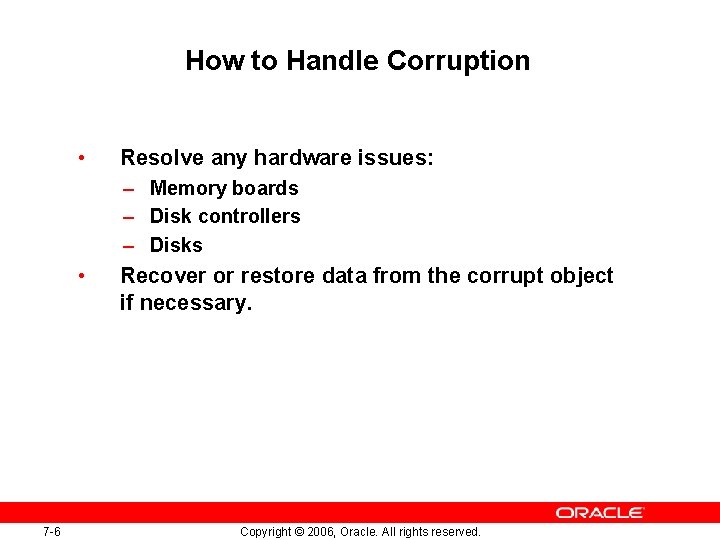 How to Handle Corruption

• Resolve any hardware issues:
– Memory boards
– Disk controllers
– Disks
• Recover or restore data from the corrupt object if necessary.

ORACLE

7-6

Copyright © 2006, Oracle. All rights reserved.